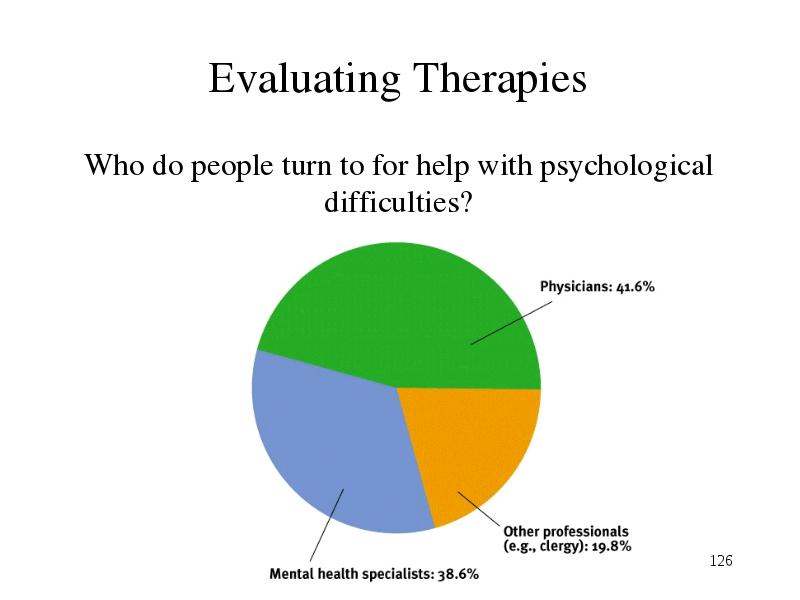 Evaluating Therapies

Who do people turn to for help with psychological difficulties?

Physicians: 41.6%

Other professionals (e.g., clergy): 19.8%

Mental health specialists: 38.6%

126